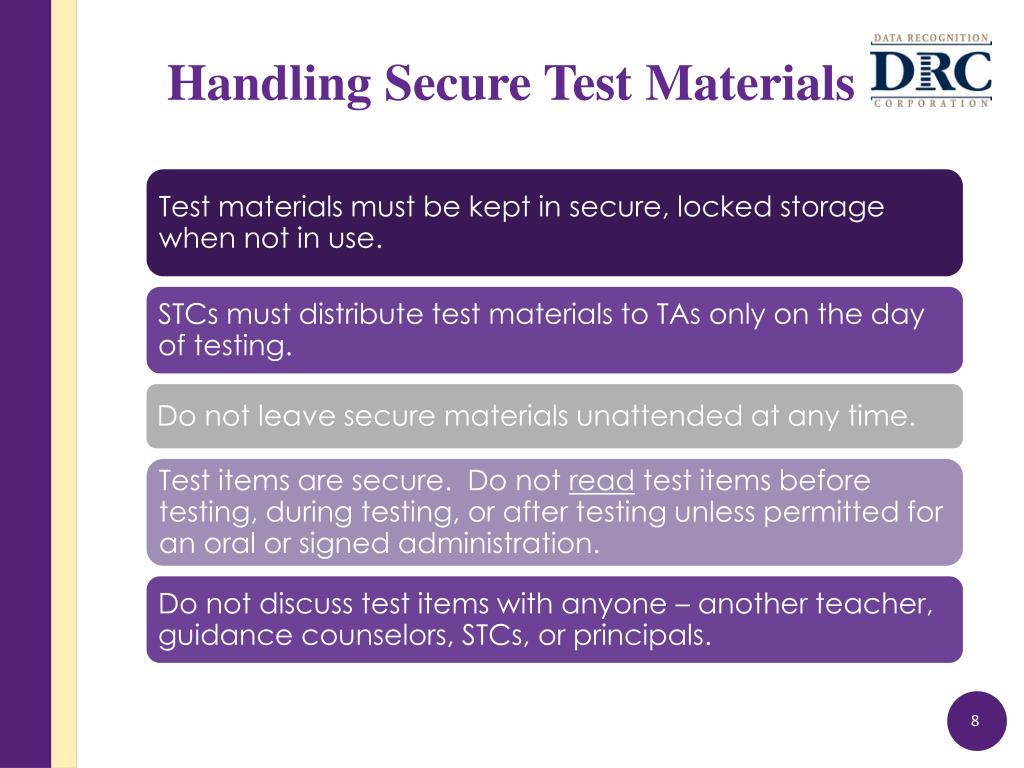 Handling Secure Test Materials

DATA RECOGNITION
DRC
CORPORATION

Test materials must be kept in secure, locked storage when not in use.

STCs must distribute test materials to TAs only on the day of testing.

Do not leave secure materials unattended at any time.

Test items are secure. Do not read test items before testing, during testing, or after testing unless permitted for an oral or signed administration.

Do not discuss test items with anyone – another teacher, guidance counselors, STCs, or principals.

8